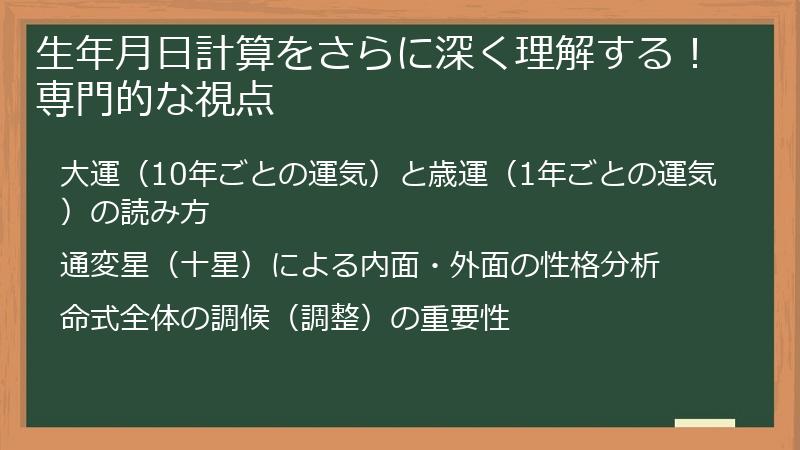 生年月日計算をさらに深く理解する！専門的な視点

大運（10年ごとの運気）と歳運（1年ごとの運気）の読み方

通変星（十星）による内面・外面の性格分析

命式全体の調候（調整）の重要性